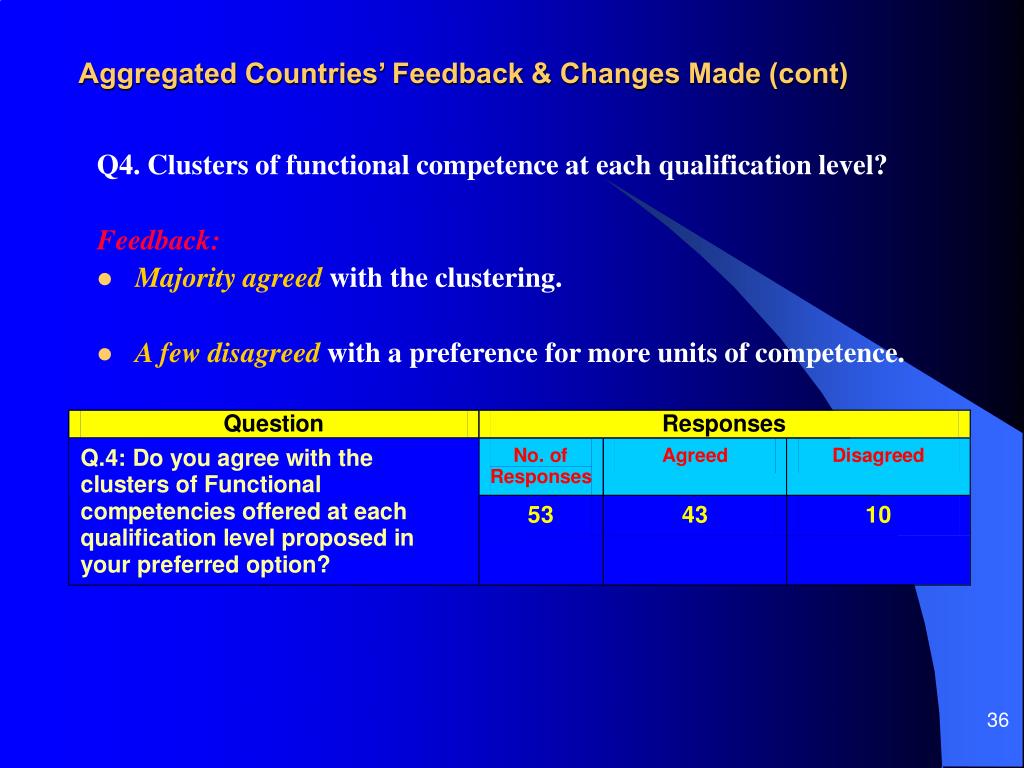 Aggregated Countries’ Feedback & Changes Made (cont)

Q4. Clusters of functional competence at each qualification level?

Feedback:

- Majority agreed with the clustering.

- A few disagreed with a preference for more units of competence.

| Question | Responses | | |
|---|---|---|---|
| Q.4: Do you agree with the clusters of Functional competencies offered at each qualification level proposed in your preferred option? | No. of Responses | Agreed | Disagreed |
| | 53 | 43 | 10 |

36